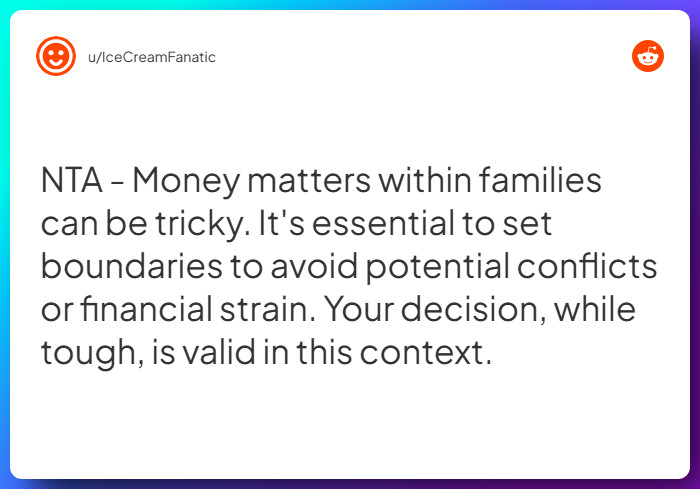 u/IceCreamFanatic

NTA - Money matters within families can be tricky. It's essential to set boundaries to avoid potential conflicts or financial strain. Your decision, while tough, is valid in this context.